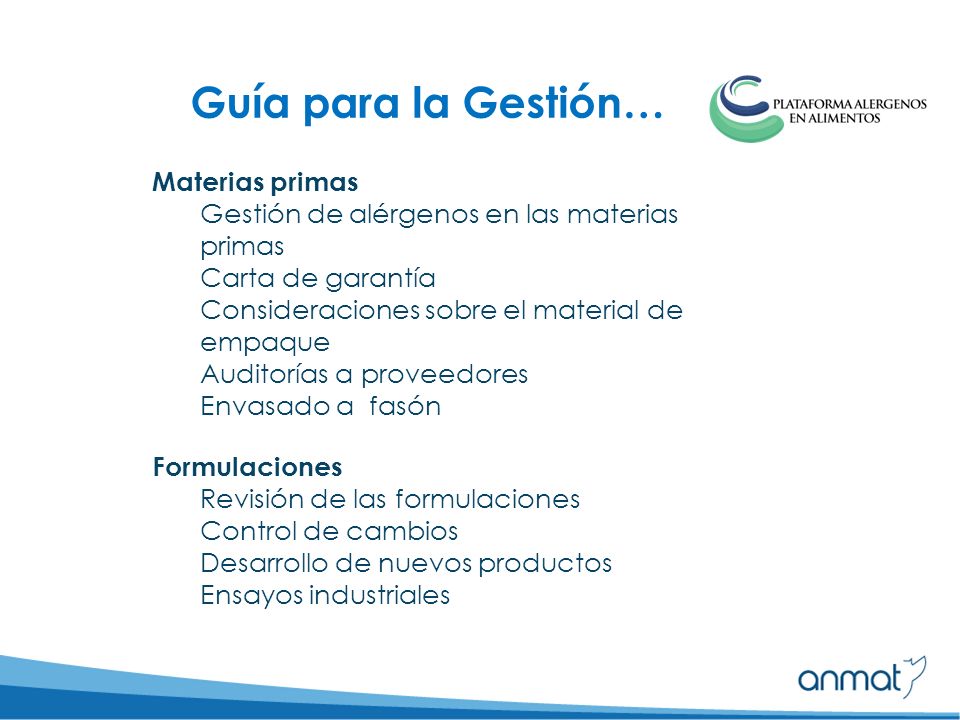 Guía para la Gestión…

PLATAFORMA ALERGENOS EN ALIMENTOS

Materias primas
Gestión de alérgenos en las materias primas
Carta de garantía
Consideraciones sobre el material de empaque
Auditorías a proveedores
Envasado a fasón

Formulaciones
Revisión de las formulaciones
Control de cambios
Desarrollo de nuevos productos
Ensayos industriales

anmat